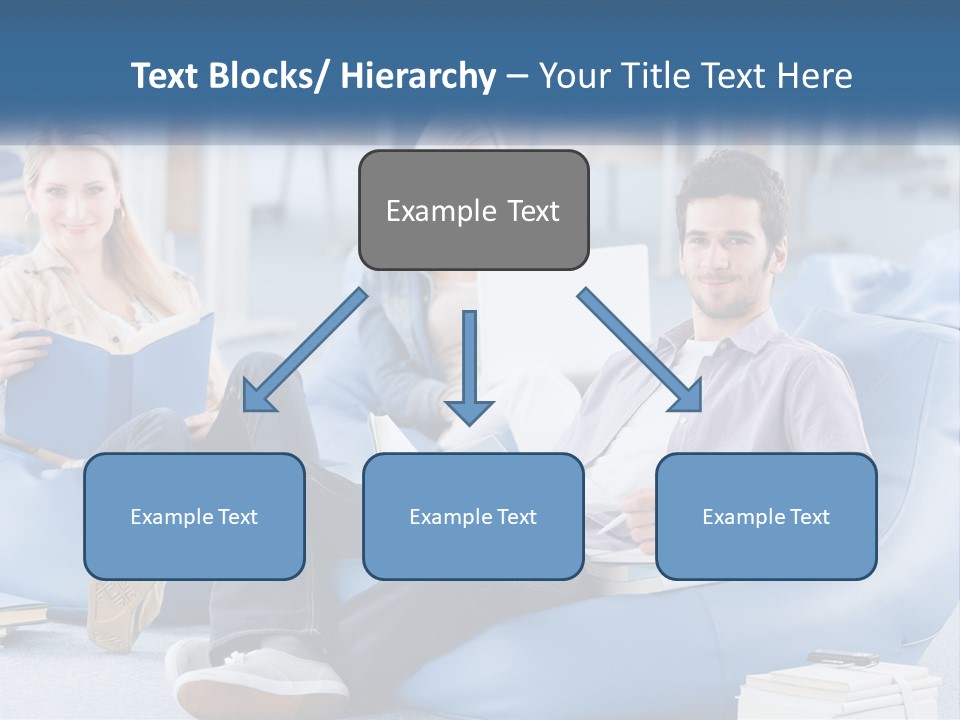 Text Blocks/ Hierarchy – Your Title Text Here

Example Text

Example Text

Example Text

Example Text